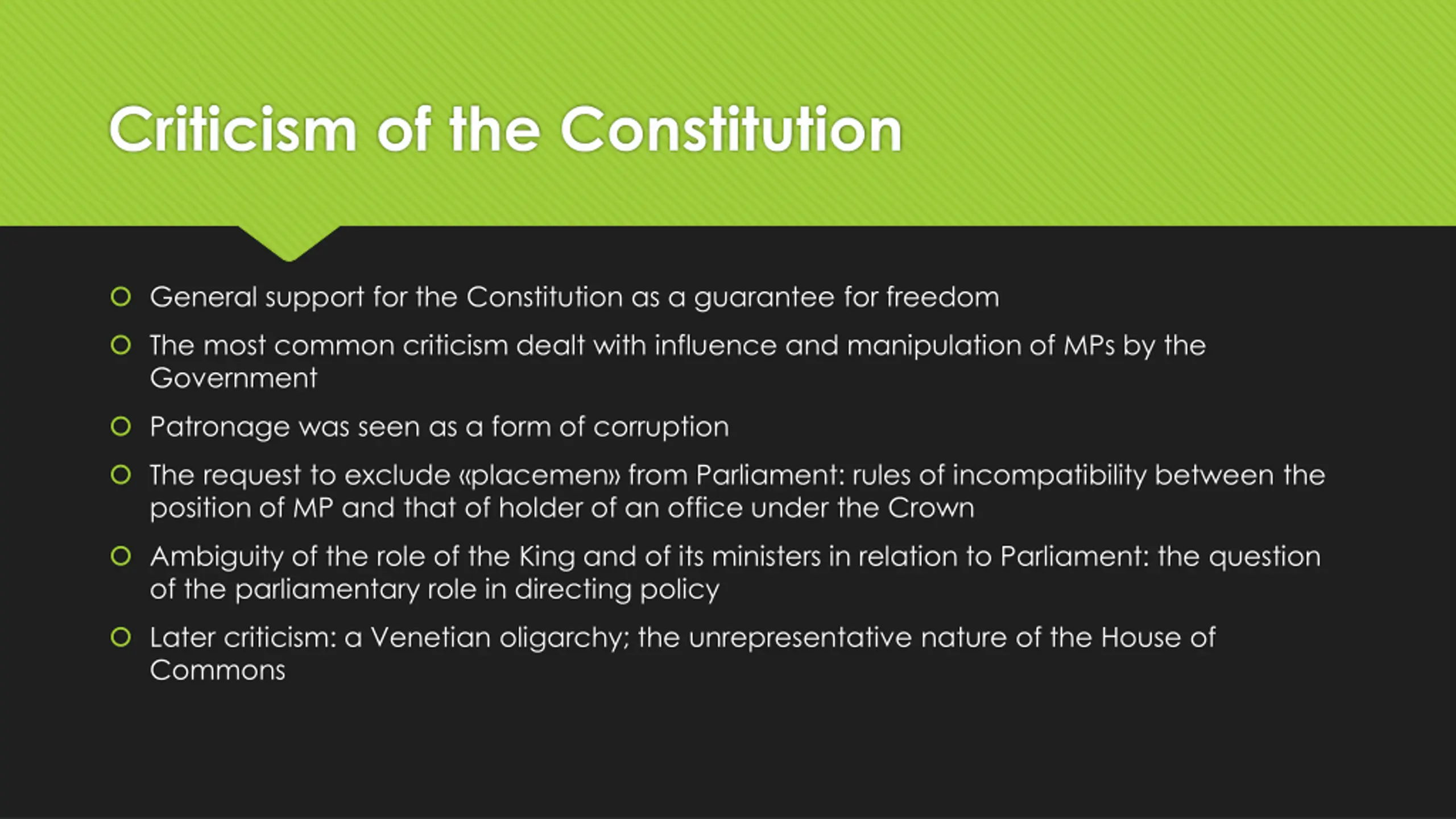 Criticism of the Constitution

General support for the Constitution as a guarantee for freedom

The most common criticism dealt with influence and manipulation of MPs by the Government

Patronage was seen as a form of corruption

The request to exclude «placemen» from Parliament: rules of incompatibility between the position of MP and that of holder of an office under the Crown

Ambiguity of the role of the King and of its ministers in relation to Parliament: the question of the parliamentary role in directing policy

Later criticism: a Venetian oligarchy; the unrepresentative nature of the House of Commons